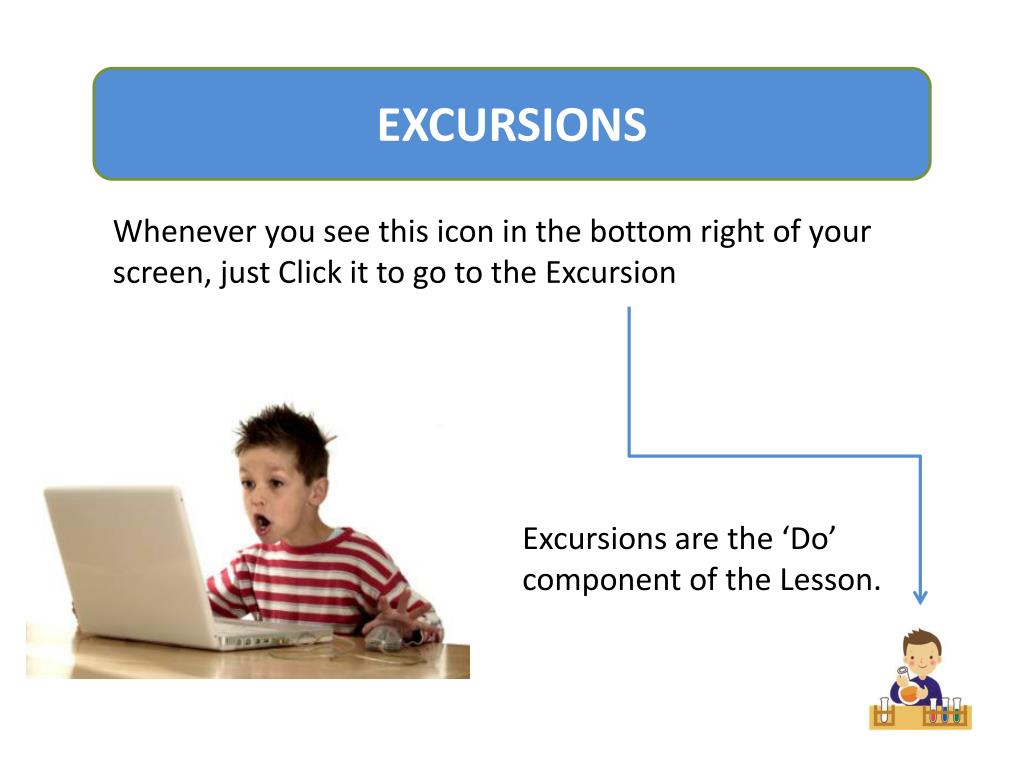 EXCURSIONS

Whenever you see this icon in the bottom right of your screen, just Click it to go to the Excursion

Excursions are the ‘Do’ component of the Lesson.